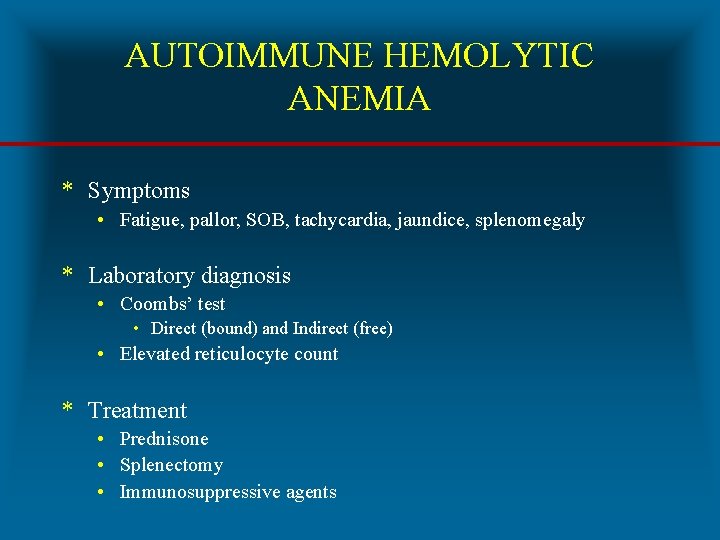 AUTOIMMUNE HEMOLYTIC ANEMIA

* Symptoms
• Fatigue, pallor, SOB, tachycardia, jaundice, splenomegaly

* Laboratory diagnosis
• Coombs' test
• Direct (bound) and Indirect (free)
• Elevated reticulocyte count

* Treatment
• Prednisone
• Splenectomy
• Immunosuppressive agents